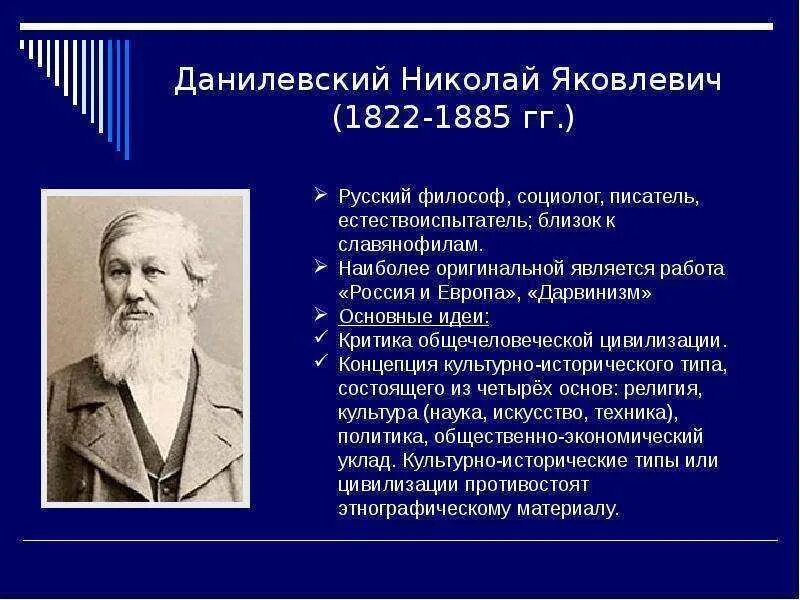 Данилевский Николай Яковлевич (1822-1885 гг.)

➢ Русский философ, социолог, писатель, естествоиспытатель; близок к славянофилам.
➢ Наиболее оригинальной является работа «Россия и Европа», «Дарвинизм»
➢ Основные идеи:
✓ Критика общечеловеческой цивилизации.
✓ Концепция культурно-исторического типа, состоящего из четырёх основ: религия, культура (наука, искусство, техника), политика, общественно-экономический уклад. Культурно-исторические типы или цивилизации противостоят этнографическому материалу.